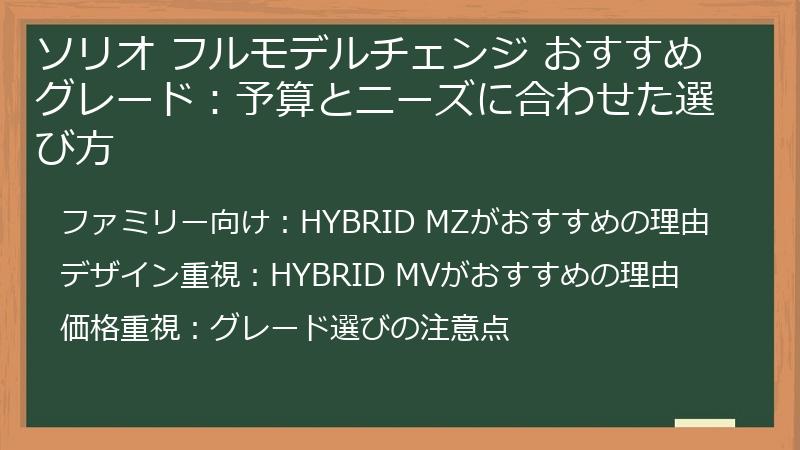 ソリオ フルモデルチェンジ おすすめグレード：予算とニーズに合わせた選び方

ファミリー向け：HYBRID MZがおすすめの理由

デザイン重視：HYBRID MVがおすすめの理由

価格重視：グレード選びの注意点